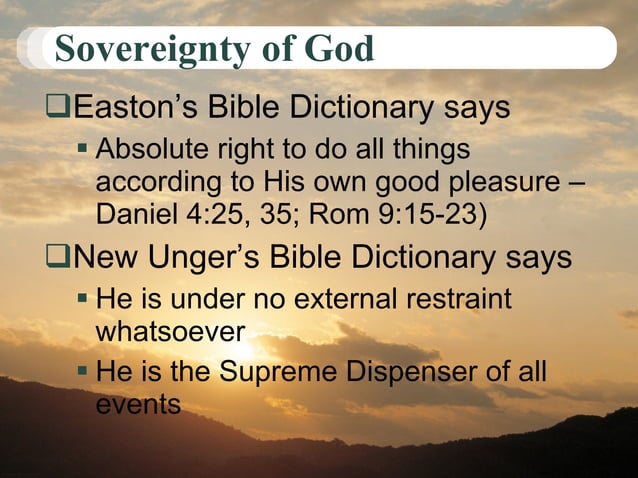 Sovereignty of God

❑Easton's Bible Dictionary says

▪ Absolute right to do all things according to His own good pleasure – Daniel 4:25, 35; Rom 9:15-23)

❑New Unger's Bible Dictionary says

▪ He is under no external restraint whatsoever

▪ He is the Supreme Dispenser of all events